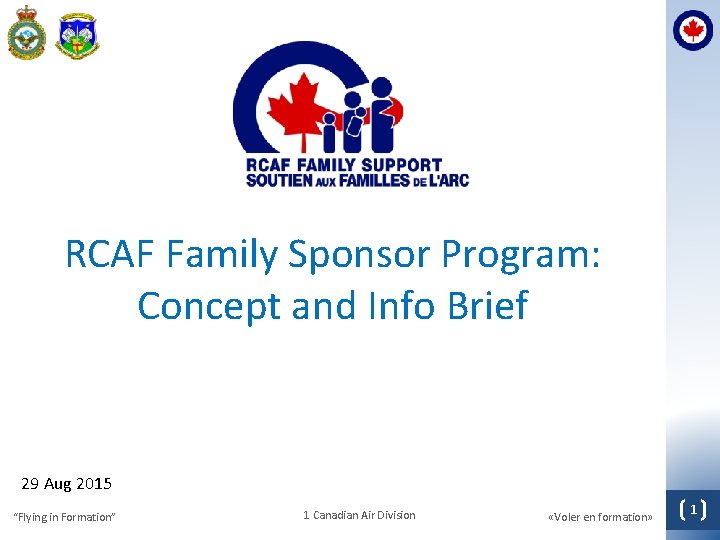 RCAF FAMILY SUPPORT
SOUTIEN AUX FAMILLES DE L'ARC

RCAF Family Sponsor Program: Concept and Info Brief

29 Aug 2015

"Flying in Formation"

1 Canadian Air Division

«Voler en formation»

1